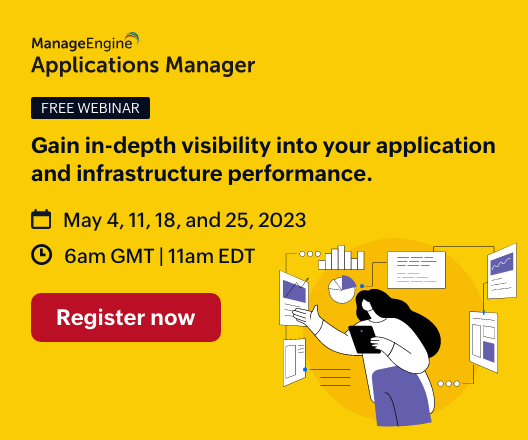 ManageEngine
Applications Manager

FREE WEBINAR

Gain in-depth visibility into your application and infrastructure performance.

May 4, 11, 18, and 25, 2023

6am GMT | 11am EDT

Register now